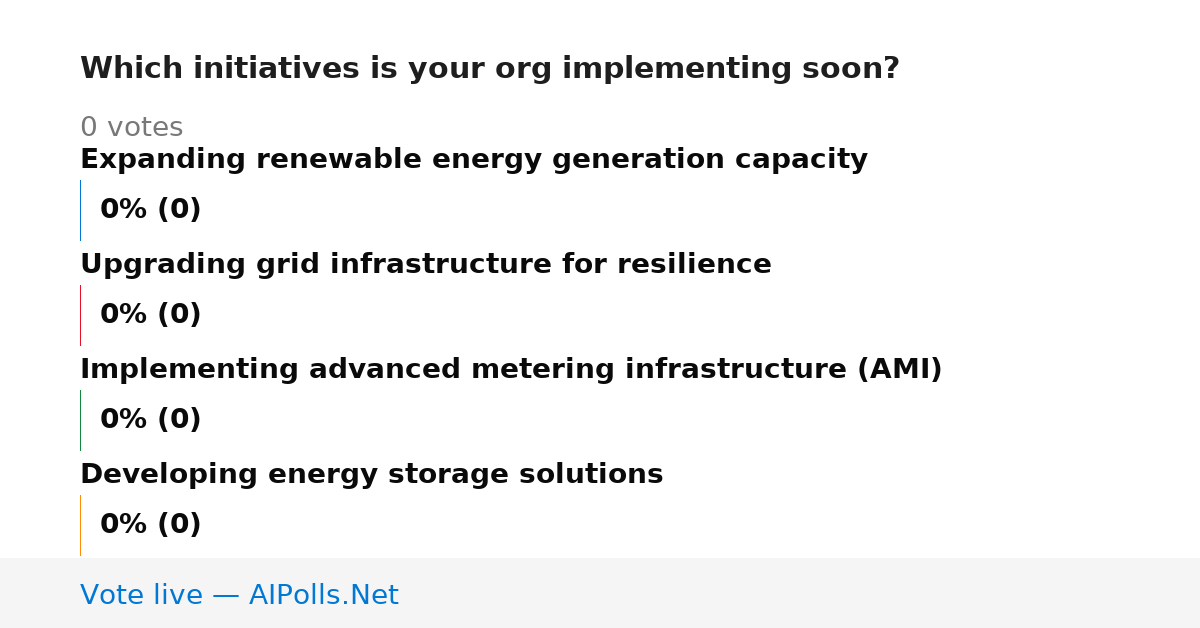 Which initiatives is your org implementing soon?

0 votes

Expanding renewable energy generation capacity

0% (0)

Upgrading grid infrastructure for resilience

0% (0)

Implementing advanced metering infrastructure (AMI)

0% (0)

Developing energy storage solutions

0% (0)

Vote live — AIPolls.Net